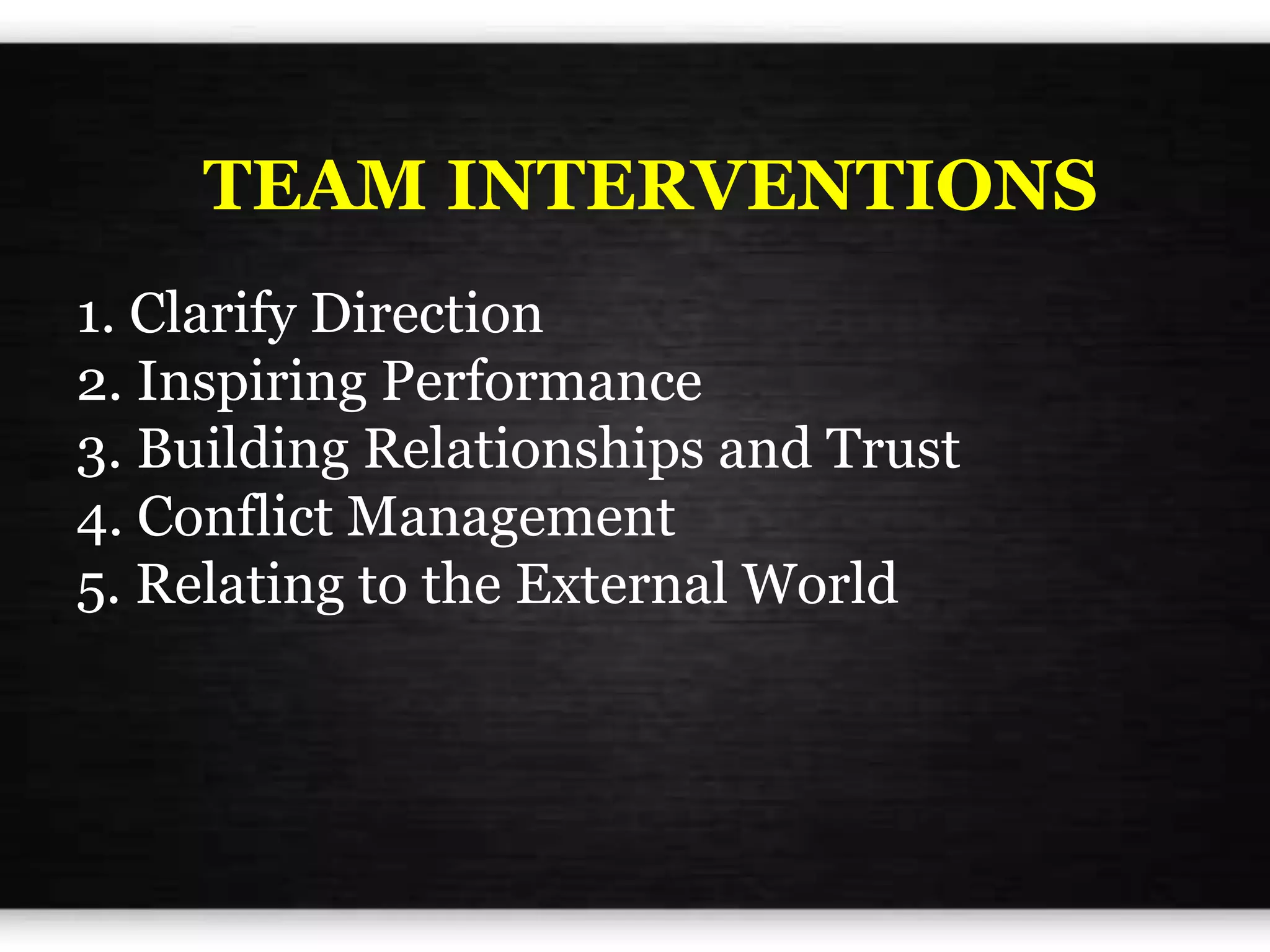 TEAM INTERVENTIONS

1. Clarify Direction
2. Inspiring Performance
3. Building Relationships and Trust
4. Conflict Management
5. Relating to the External World